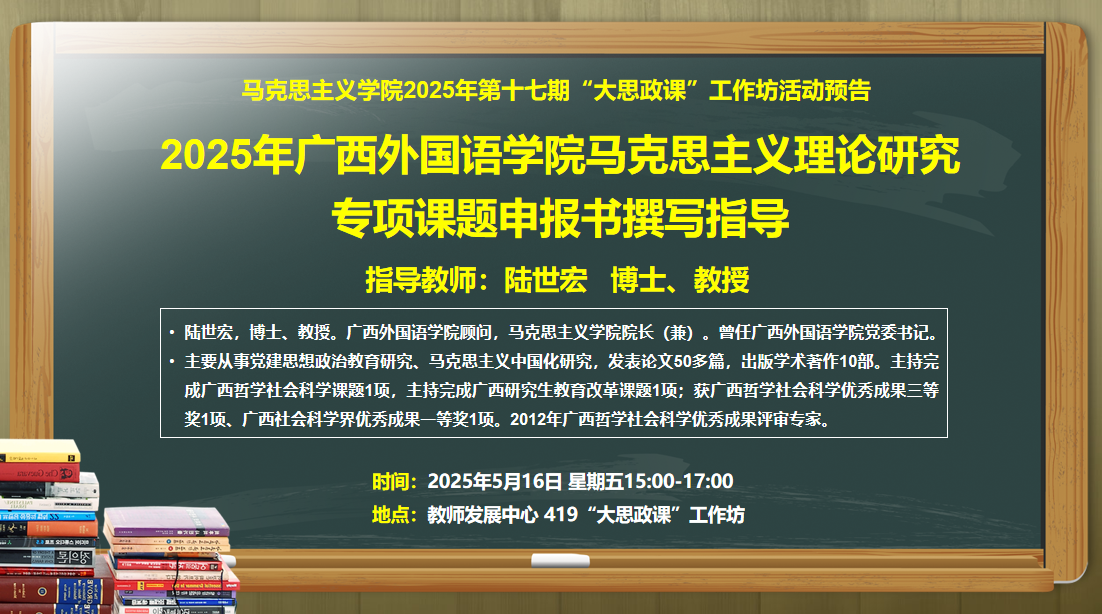 马克思主义学院2025年第十七期“大思政课”工作坊活动预告

2025年广西外国语学院马克思主义理论研究专项课题申报书撰写指导

指导教师：陆世宏 博士、教授

• 陆世宏，博士、教授。广西外国语学院顾问，马克思主义学院院长（兼）。曾任广西外国语学院党委书记。
• 主要从事党建思想政治教育研究、马克思主义中国化研究，发表论文50多篇，出版学术著作10部。主持完成广西哲学社会科学课题1项，主持完成广西研究生教育改革课题1项；获广西哲学社会科学优秀成果三等奖1项、广西社会科学界优秀成果一等奖1项。2012年广西哲学社会科学优秀成果评审专家。

时间：2025年5月16日 星期五15:00-17:00
地点：教师发展中心 419“大思政课”工作坊